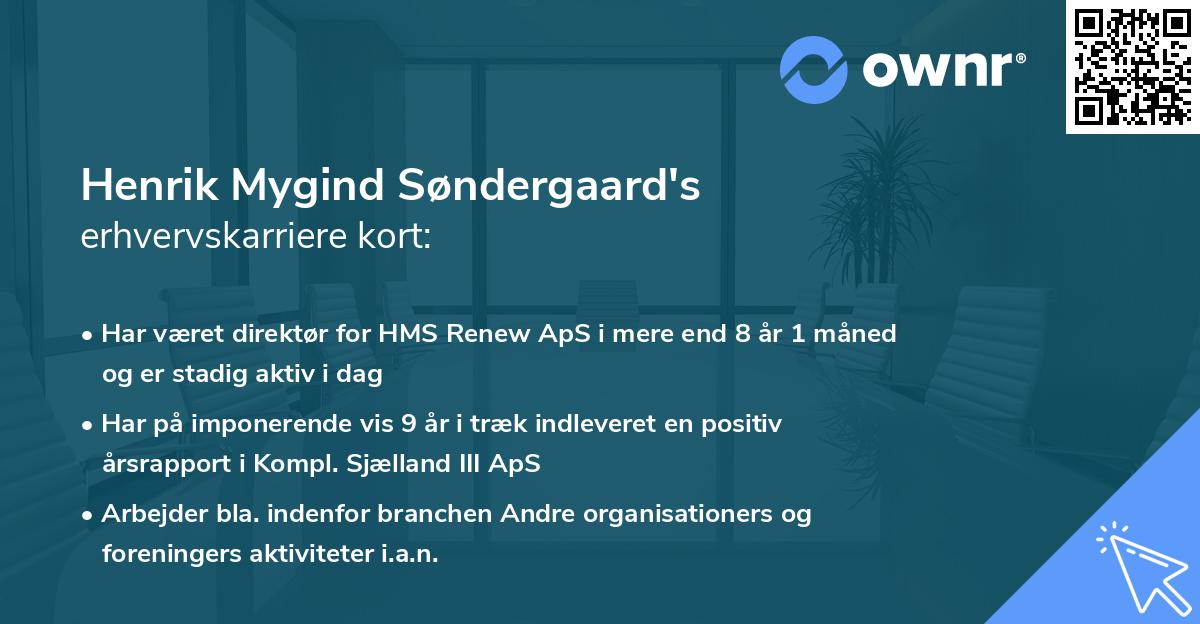 ownr®

Henrik Mygind Søndergaard's erhvervskarriere kort:

• Har været direktør for HMS Renew ApS i mere end 8 år 1 måned og er stadig aktiv i dag

• Har på imponerende vis 9 år i træk indleveret en positiv årsrapport i Kompl. Sjælland III ApS

• Arbejder bla. indenfor branchen Andre organisationers og foreningers aktiviteter i.a.n.